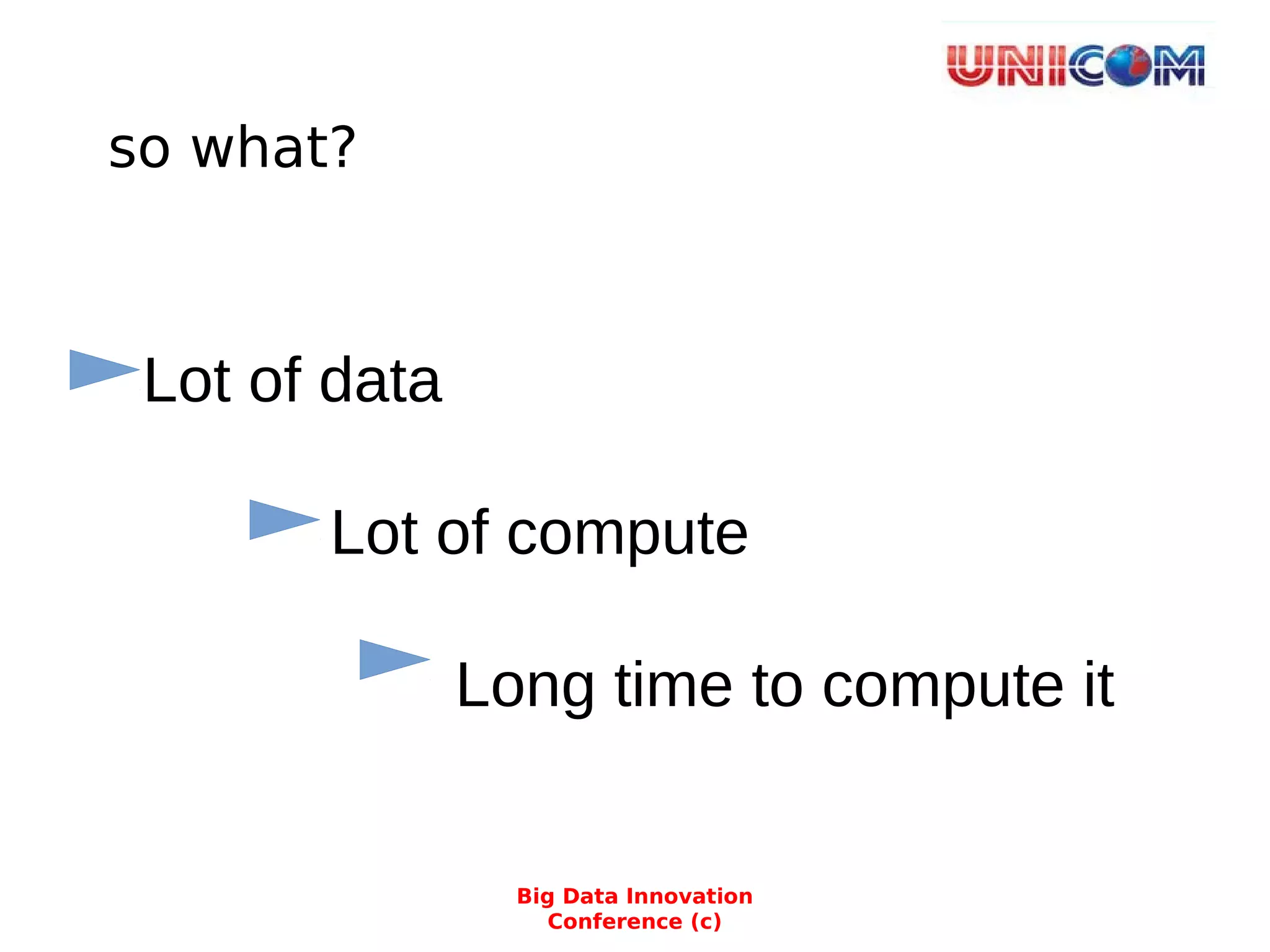 UNICOM

so what?

Lot of data

Lot of compute

Long time to compute it

Big Data Innovation Conference (c)